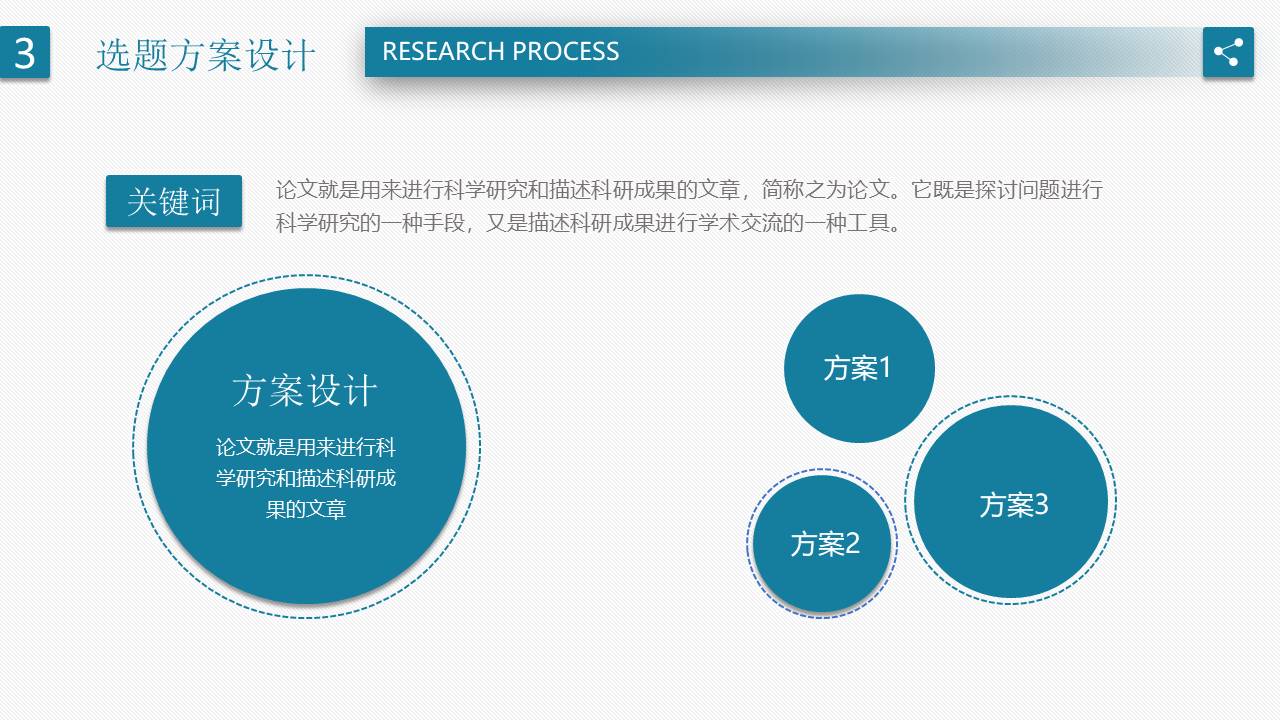 3

选题方案设计

RESEARCH PROCESS

关键词

论文就是用来进行科学研究和描述科研成果的文章，简称之为论文。它既是探讨问题进行科学研究的一种手段，又是描述科研成果进行学术交流的一种工具。

方案设计

论文就是用来进行科学研究和描述科研成果的文章

方案1

方案2

方案3